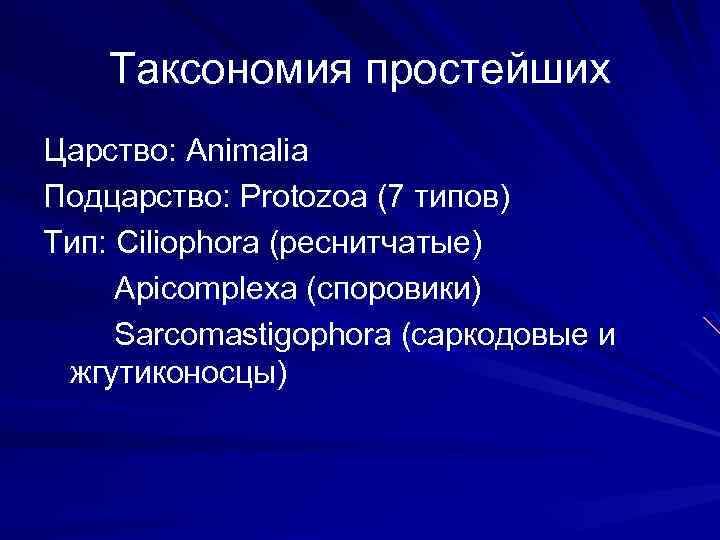 Таксономия простейших

Царство: Animalia
Подцарство: Protozoa (7 типов)
Тип: Ciliophora (реснитчатые)
Apicomplexa (споровики)
Sarcomastigophora (саркодовые и жгутиконосцы)